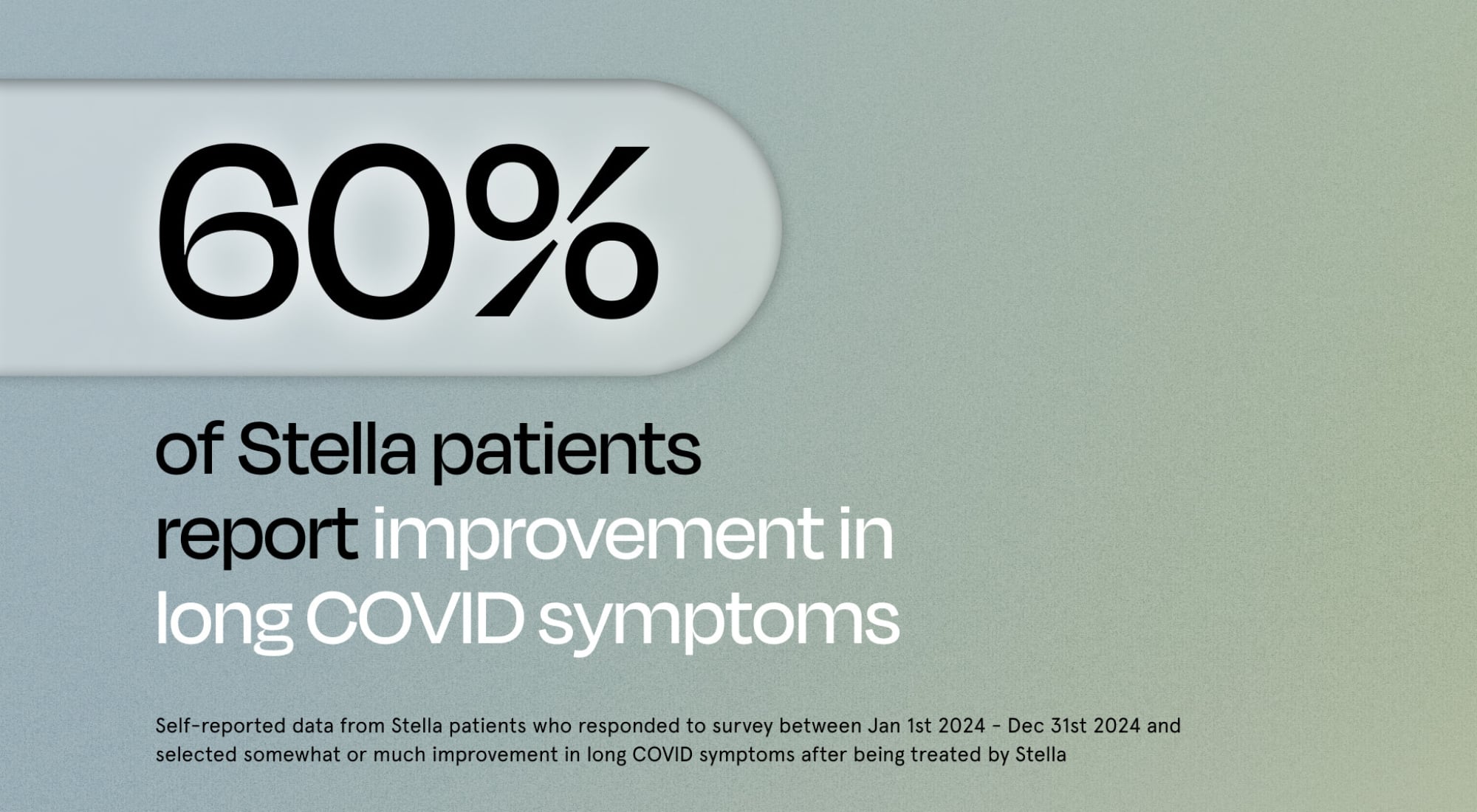 60%

of Stella patients report improvement in long COVID symptoms

Self-reported data from Stella patients who responded to survey between Jan 1st 2024 - Dec 31st 2024 and selected somewhat or much improvement in long COVID symptoms after being treated by Stella